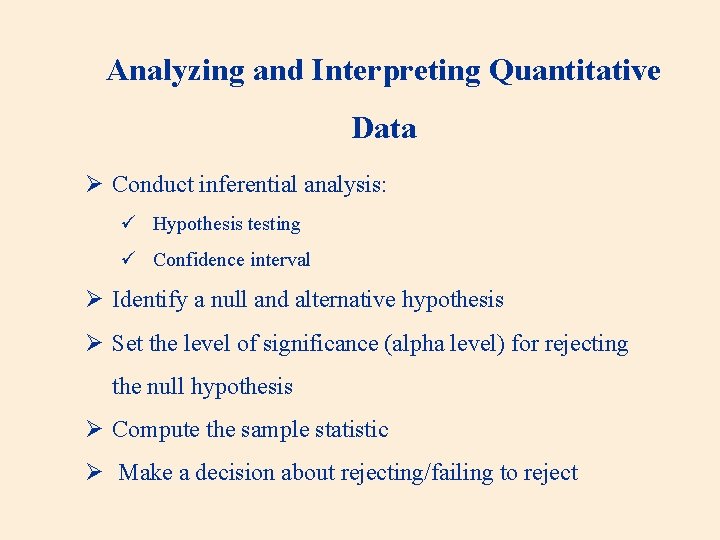 Analyzing and Interpreting Quantitative Data

➢ Conduct inferential analysis:

✓ Hypothesis testing

✓ Confidence interval

➢ Identify a null and alternative hypothesis

➢ Set the level of significance (alpha level) for rejecting the null hypothesis

➢ Compute the sample statistic

➢ Make a decision about rejecting/failing to reject